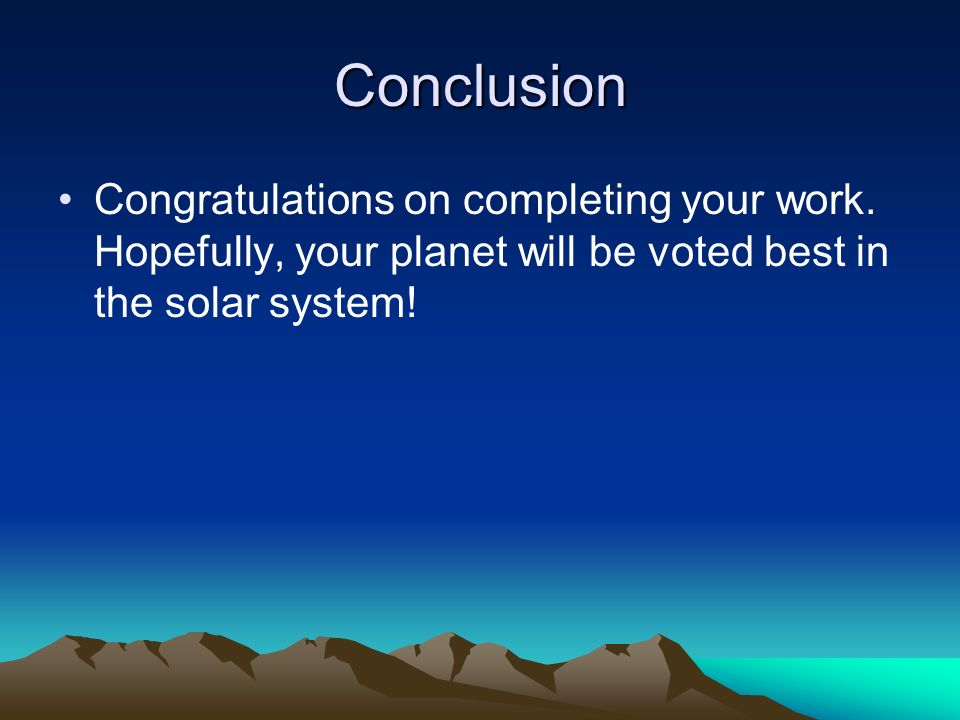 Conclusion

• Congratulations on completing your work. Hopefully, your planet will be voted best in the solar system!